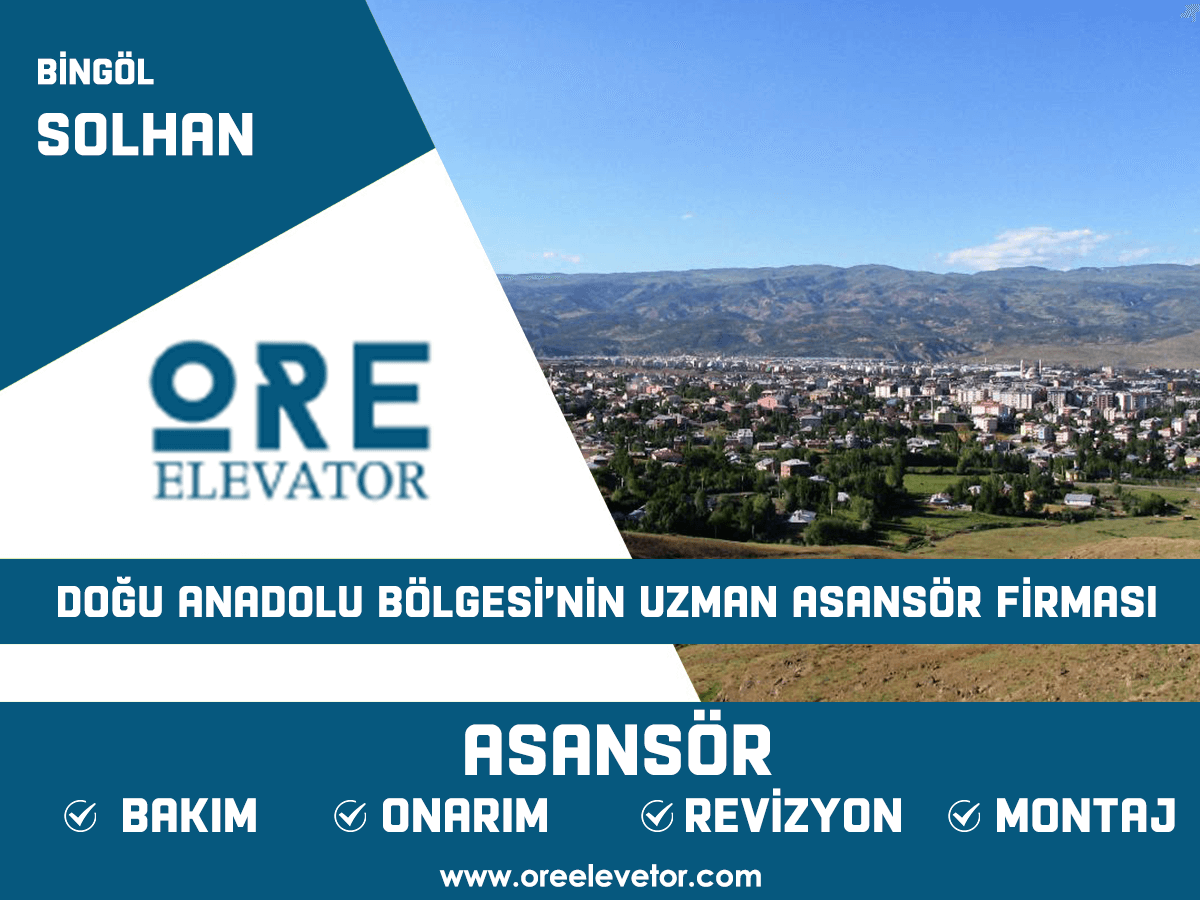 BİNGÖL
SOLHAN

ORE
ELEVATOR

DOĞU ANADOLU BÖLGESİ'NİN UZMAN ASANSÖR FİRMASI

ASANSÖR

BAKIM ONARIM REVİZYON MONTAJ

www.oreelevetor.com